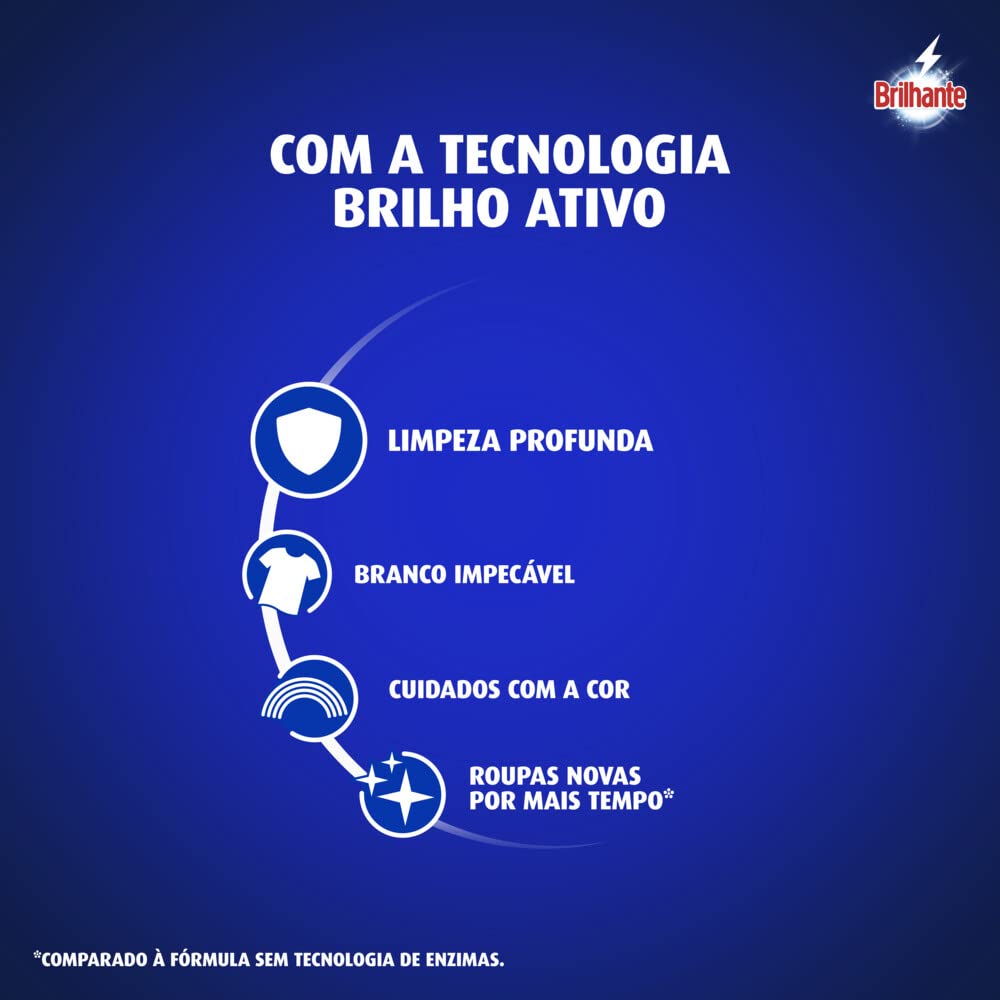 Brilhante

COM A TECNOLOGIA BRILHO ATIVO

LIMPEZA PROFUNDA

BRANCO IMPECÁVEL

CUIDADOS COM A COR

ROUPAS NOVAS POR MAIS TEMPO*

*COMPARADO À FÓRMULA SEM TECNOLOGIA DE ENZIMAS.